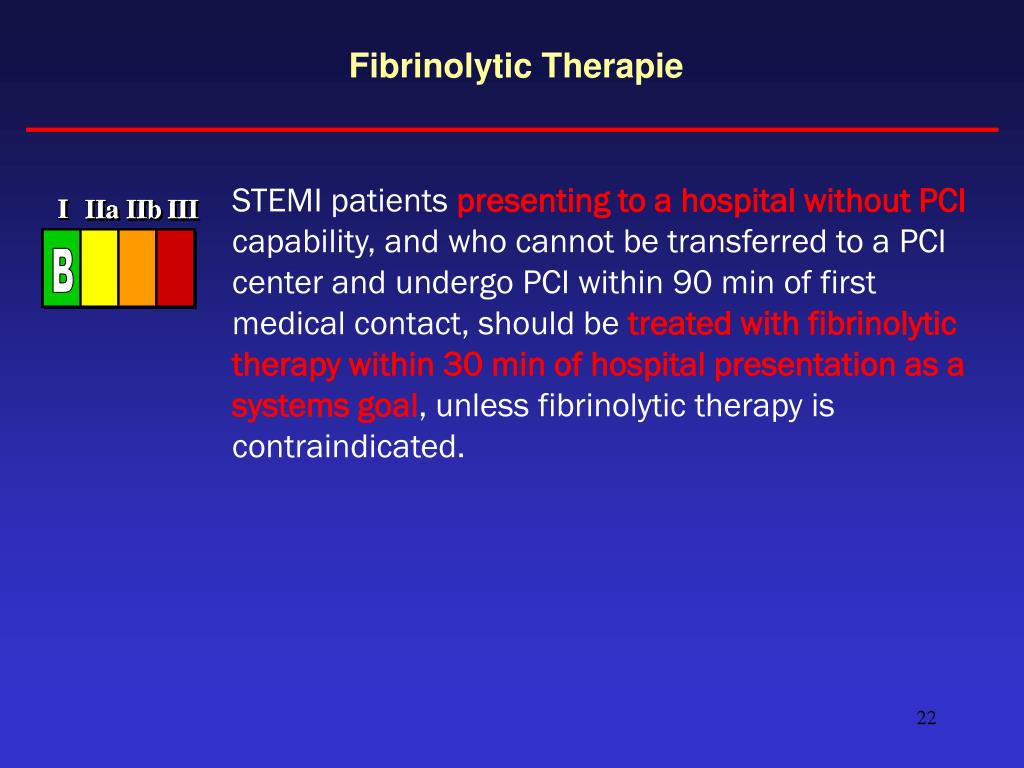 Fibrinolytic Therapie

I IIa IIb III

B

STEMI patients presenting to a hospital without PCI capability, and who cannot be transferred to a PCI center and undergo PCI within 90 min of first medical contact, should be treated with fibrinolytic therapy within 30 min of hospital presentation as a systems goal, unless fibrinolytic therapy is contraindicated.

22